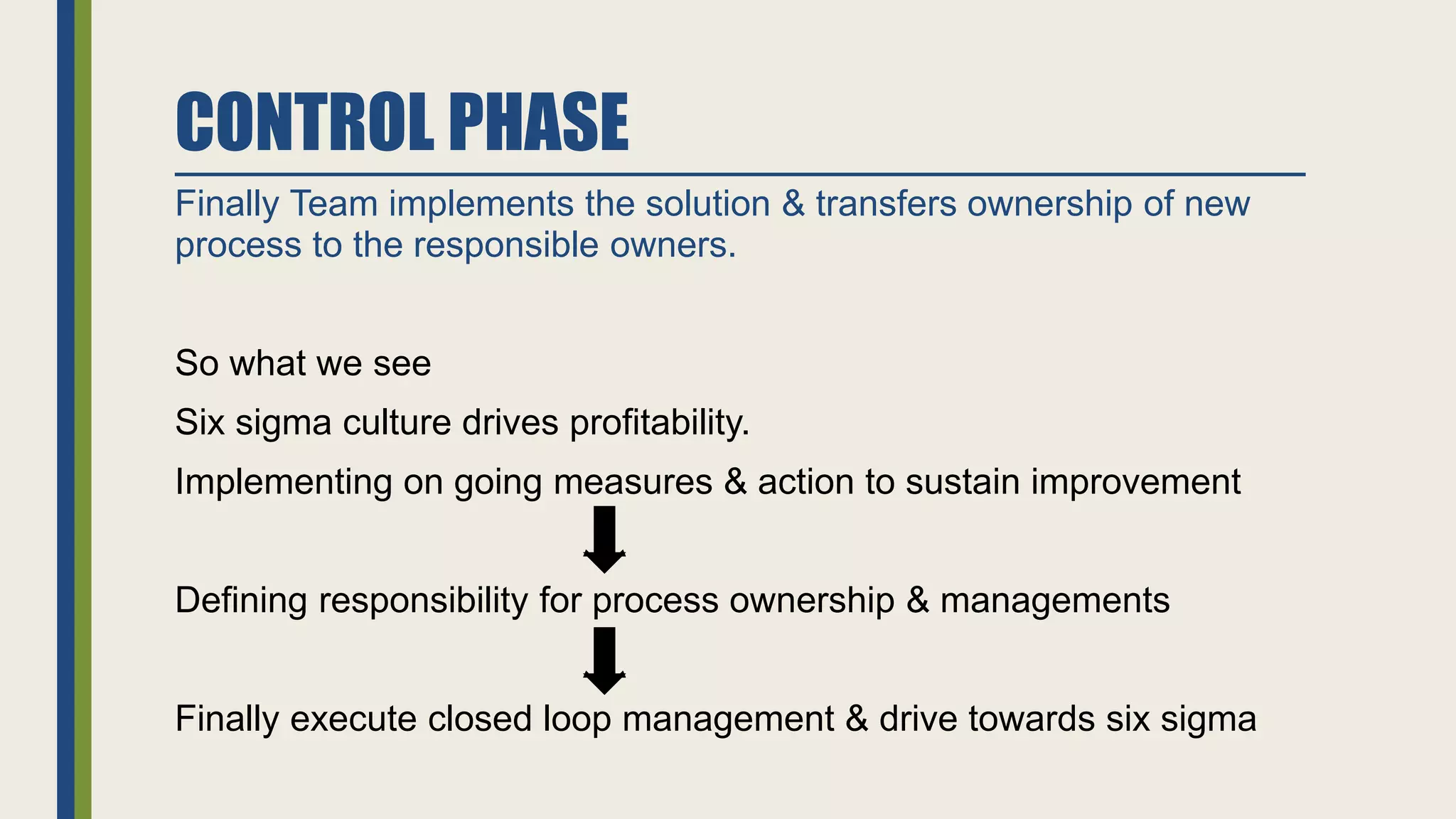 CONTROL PHASE

Finally Team implements the solution & transfers ownership of new process to the responsible owners.

So what we see

Six sigma culture drives profitability.

Implementing on going measures & action to sustain improvement

Defining responsibility for process ownership & managements

Finally execute closed loop management & drive towards six sigma